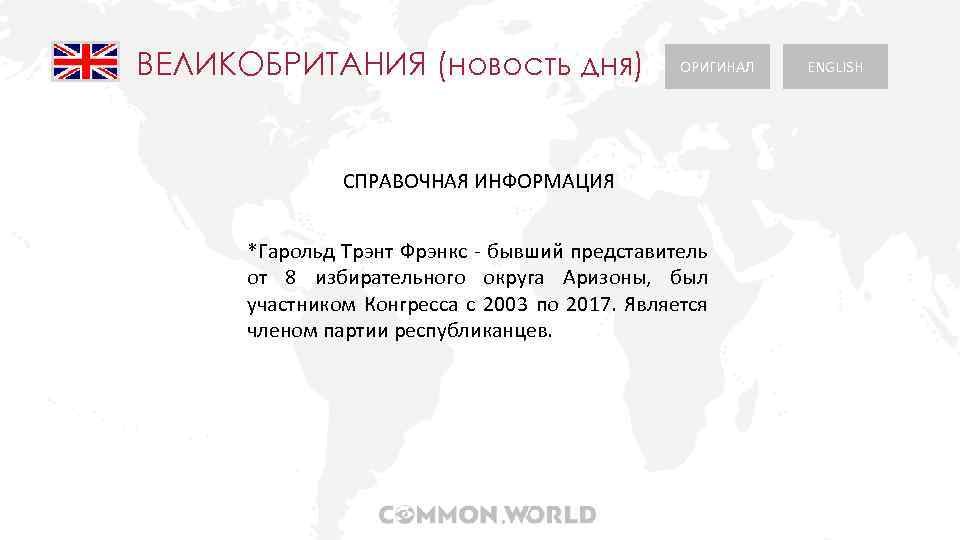 ВЕЛИКОБРИТАНИЯ (новость дня)

ОРИГИНАЛ

ENGLISH

СПРАВОЧНАЯ ИНФОРМАЦИЯ

*Гарольд Трэнт Фрэнкс - бывший представитель от 8 избирательного округа Аризоны, был участником Конгресса с 2003 по 2017. Является членом партии республиканцев.

COMMON.WORLD